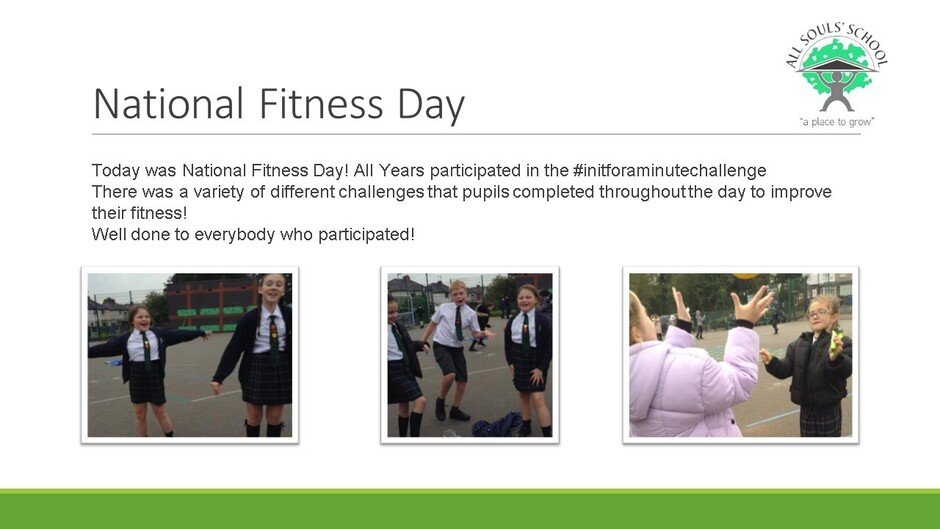 ALL SOULS' SCHOOL
"a place to grow"

National Fitness Day

Today was National Fitness Day! All Years participated in the #initforaminutechallenge
There was a variety of different challenges that pupils completed throughout the day to improve their fitness!
Well done to everybody who participated!